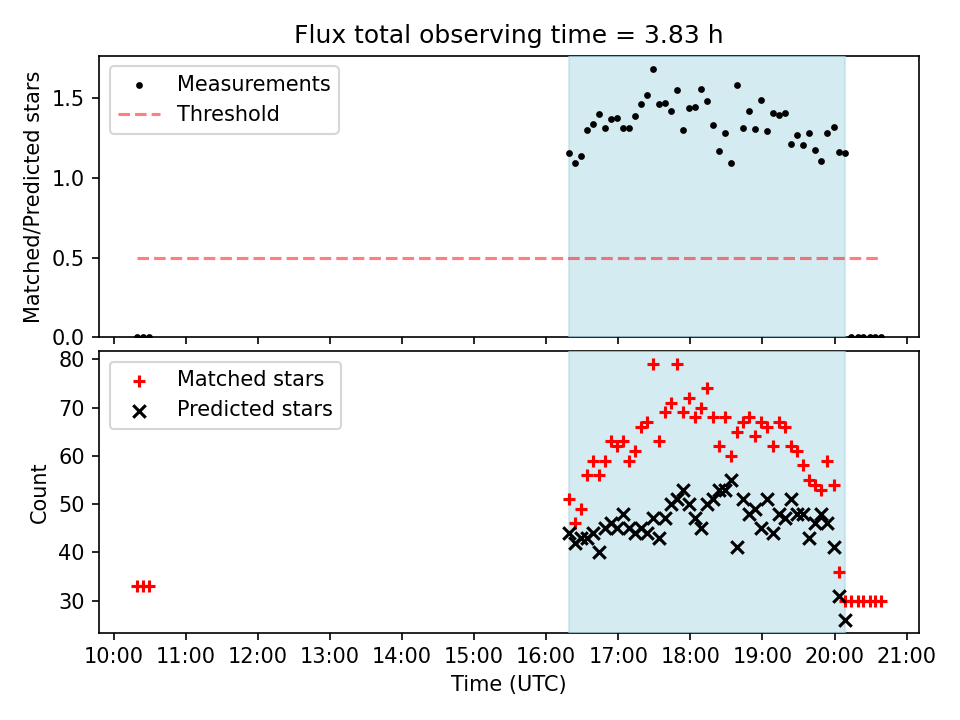 Flux total observing time = 3.83 h

Measurements
Threshold

Matched/Predicted stars

1.5
1.0
0.5
0.0

Matched stars
Predicted stars

Count

80
70
60
50
40
30

10:00 11:00 12:00 13:00 14:00 15:00 16:00 17:00 18:00 19:00 20:00 21:00

Time (UTC)